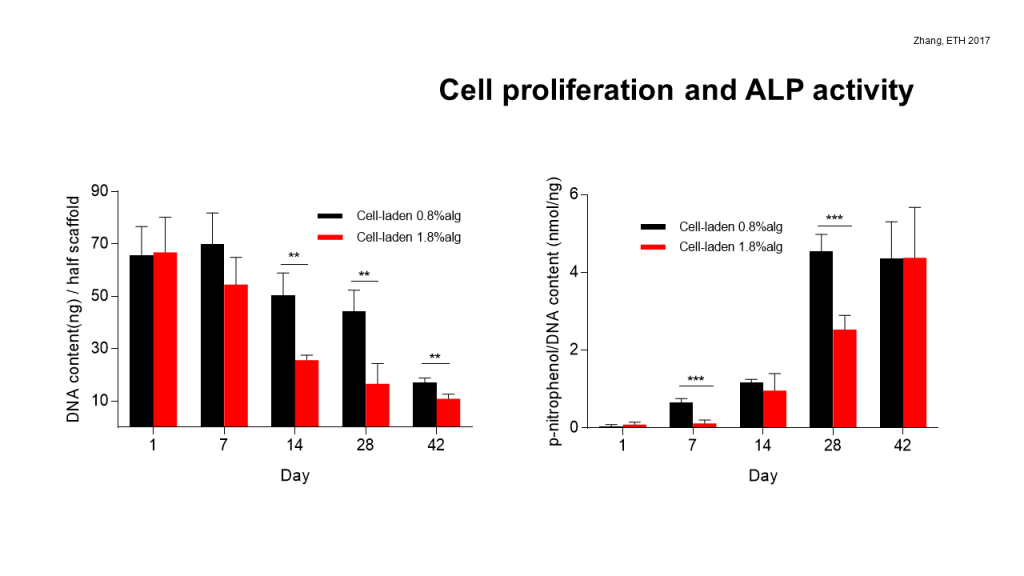 Zhang, ETH 2017

Cell proliferation and ALP activity

DNA content(ng) / half scaffold

90

70

50

30

10

Cell-laden 0.8%alg

Cell-laden 1.8%alg

**

**

**

1

7

14

28

42

Day

p-nitrophenol/DNA content (nmol/ng)

6

4

2

0

Cell-laden 0.8%alg

Cell-laden 1.8%alg

***

***

1

7

14

28

42

Day